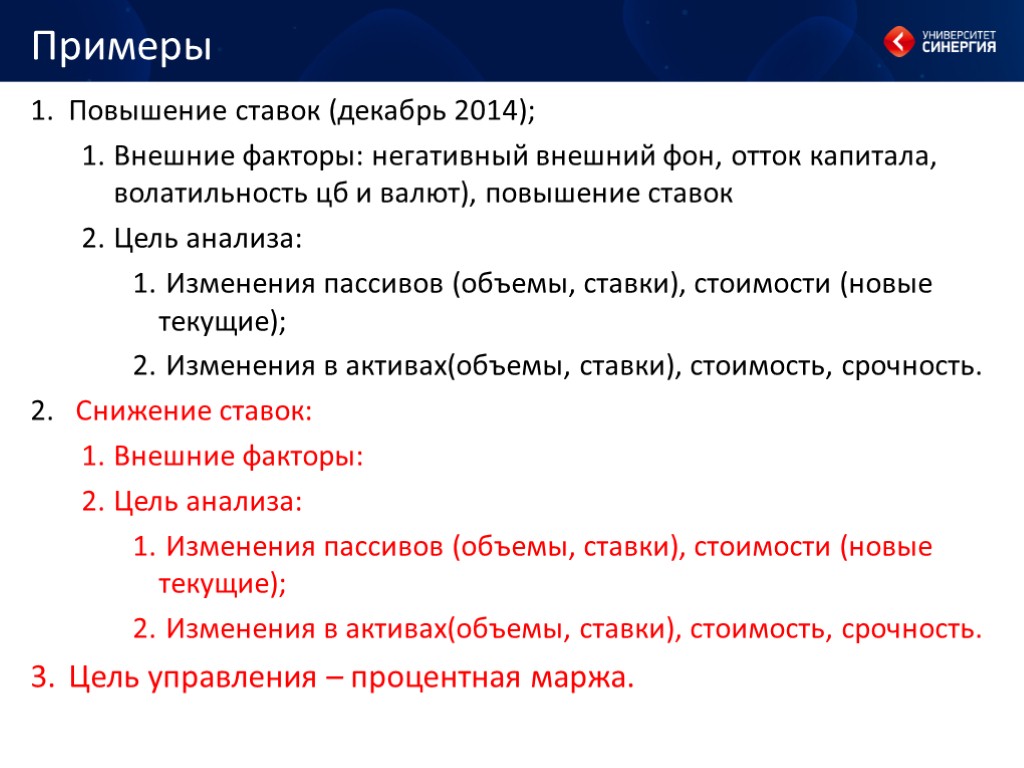 Примеры

УНИВЕРСИТЕТ СИНЕРГИЯ

1. Повышение ставок (декабрь 2014);

1. Внешние факторы: негативный внешний фон, отток капитала, волатильность цб и валют), повышение ставок

2. Цель анализа:

1. Изменения пассивов (объемы, ставки), стоимости (новые текущие);

2. Изменения в активах(объемы, ставки), стоимость, срочность.

2. Снижение ставок:

1. Внешние факторы:

2. Цель анализа:

1. Изменения пассивов (объемы, ставки), стоимости (новые текущие);

2. Изменения в активах(объемы, ставки), стоимость, срочность.

3. Цель управления – процентная маржа.